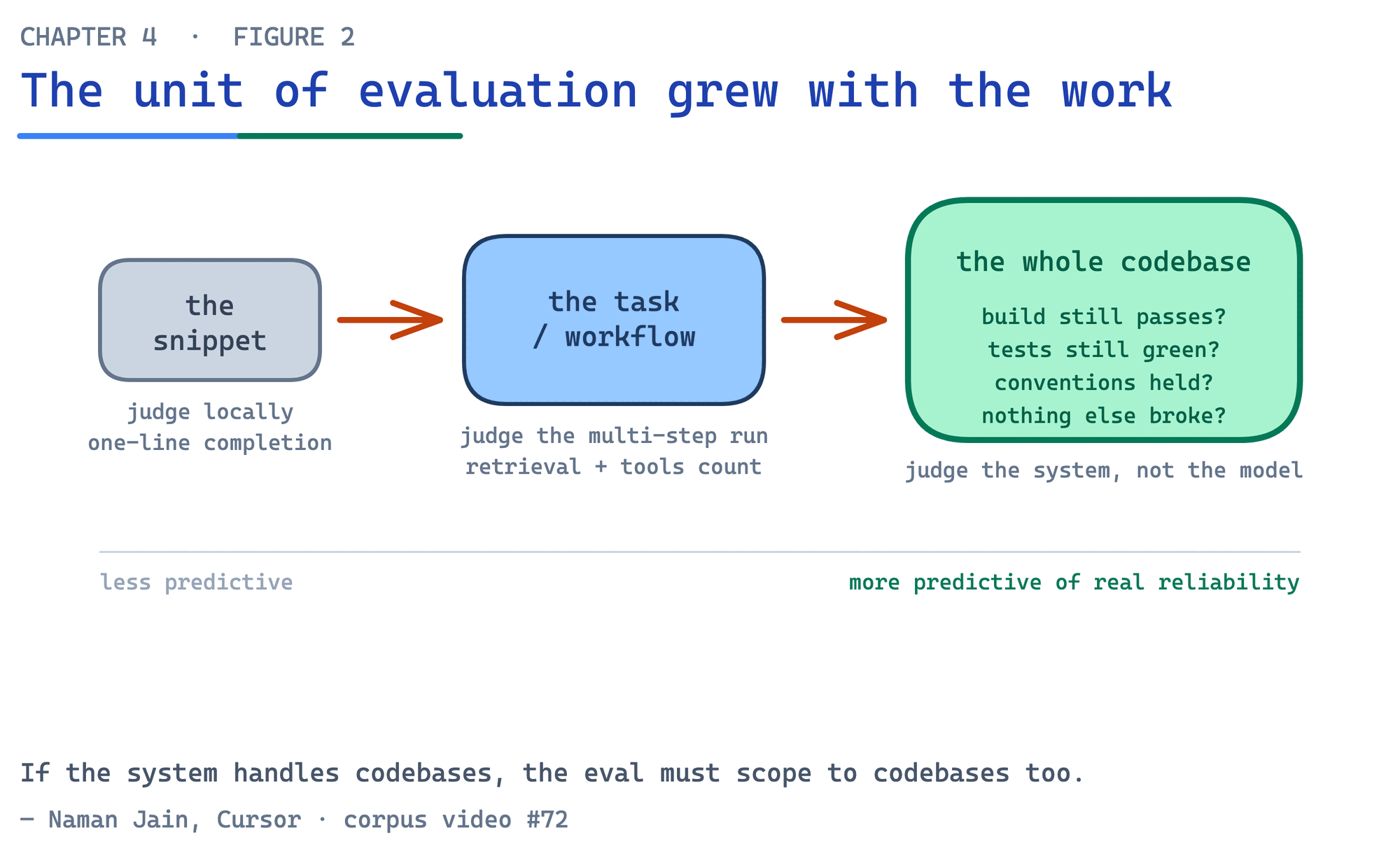 CHAPTER 4 · FIGURE 2

The unit of evaluation grew with the work

the snippet

judge locally
one-line completion

the task / workflow

judge the multi-step run
retrieval + tools count

the whole codebase

build still passes?
tests still green?
conventions held?
nothing else broke?

judge the system, not the model

less predictive

more predictive of real reliability

If the system handles codebases, the eval must scope to codebases too.

— Naman Jain, Cursor · corpus video #72